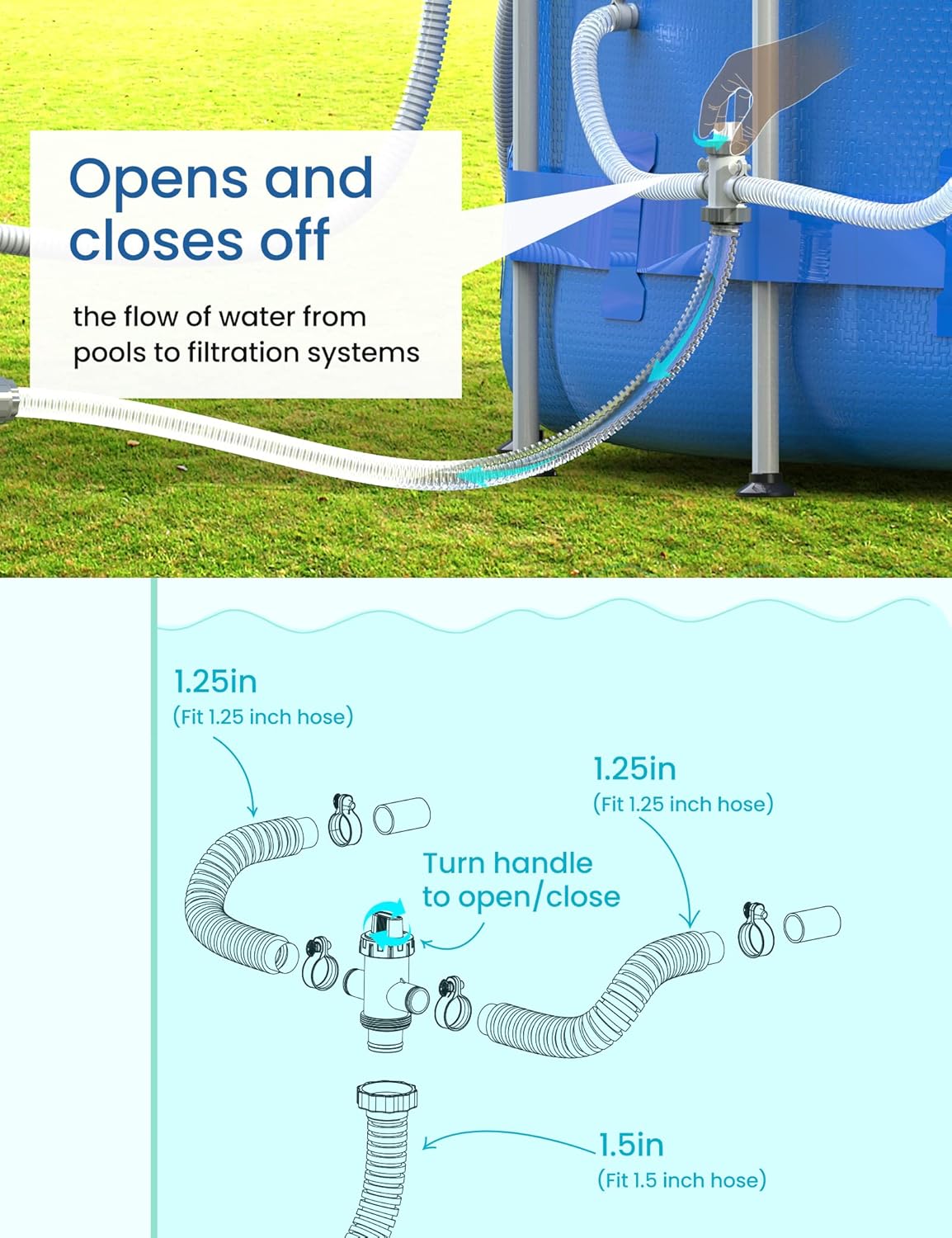 Opens and closes off

the flow of water from pools to filtration systems

1.25in
(Fit 1.25 inch hose)

1.25in
(Fit 1.25 inch hose)

Turn handle to open/close

1.5in
(Fit 1.5 inch hose)